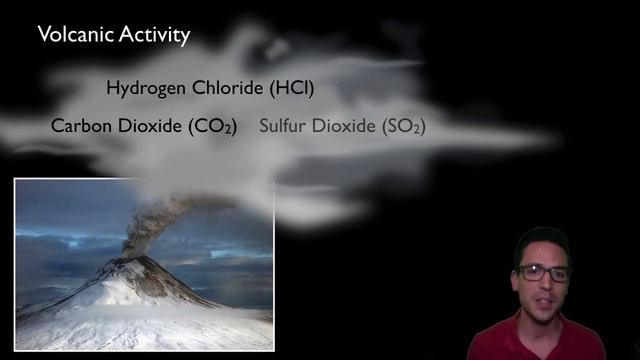 Volcanic Activity

Hydrogen Chloride (HCl)

Carbon Dioxide ($CO_2$) Sulfur Dioxide ($SO_2$)